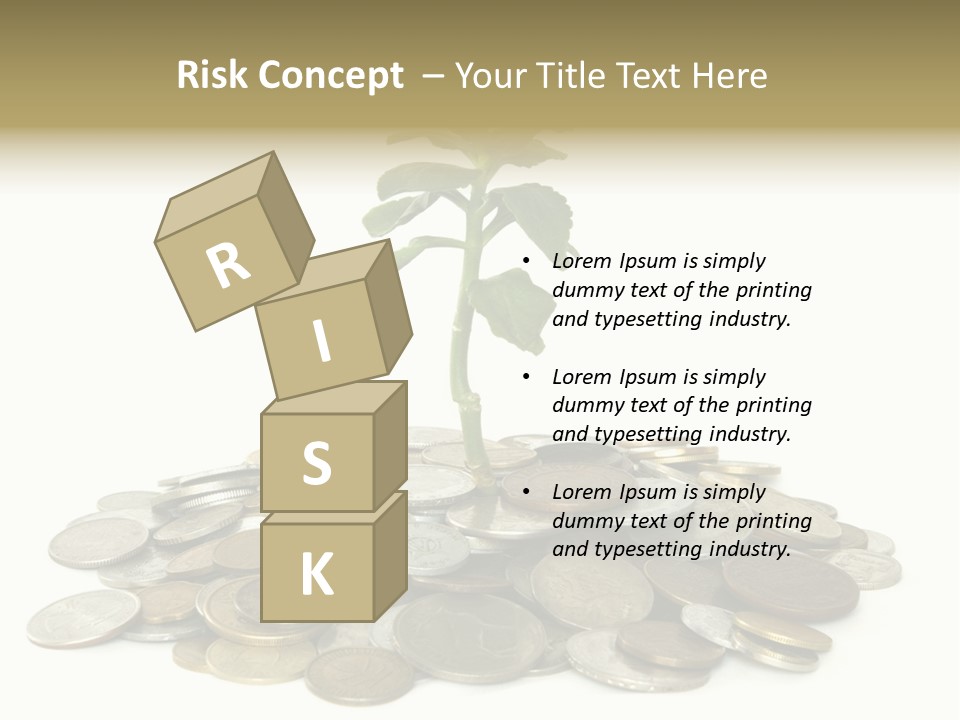 Risk Concept – Your Title Text Here

R
I
S
K

• Lorem Ipsum is simply dummy text of the printing and typesetting industry.

• Lorem Ipsum is simply dummy text of the printing and typesetting industry.

• Lorem Ipsum is simply dummy text of the printing and typesetting industry.